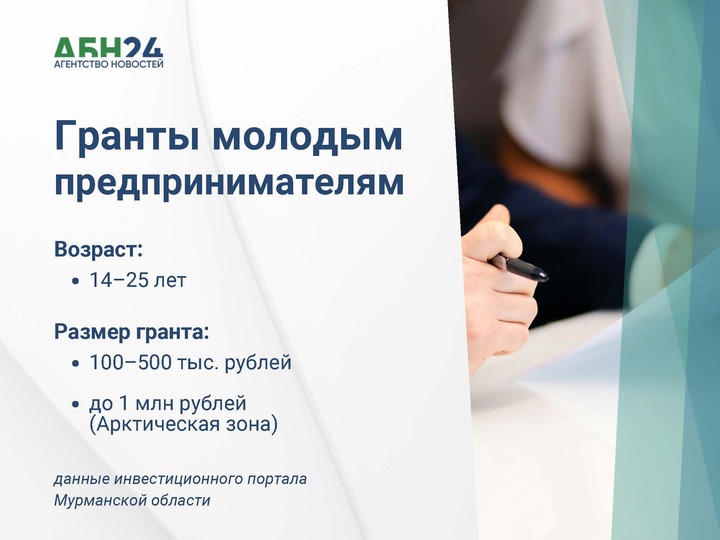 АБН24
АГЕНТСТВО НОВОСТЕЙ

Гранты молодым предпринимателям

Возраст:
• 14–25 лет

Размер гранта:
• 100–500 тыс. рублей
• до 1 млн рублей (Арктическая зона)

данные инвестиционного портала Мурманской области